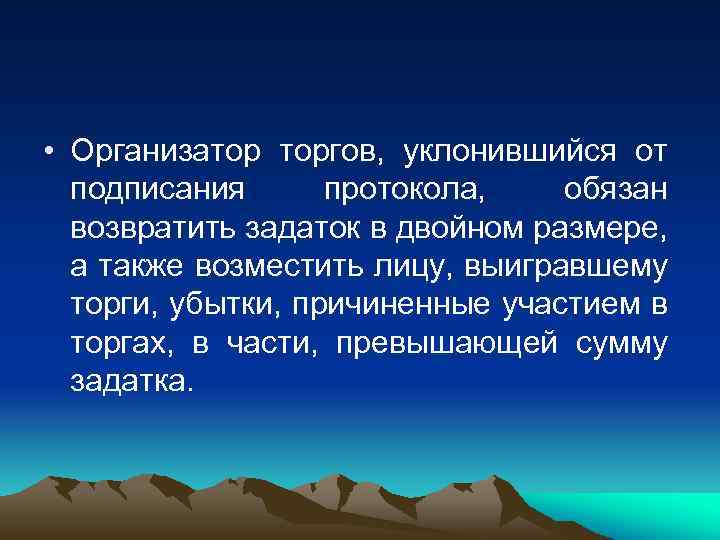 • Организатор торгов, уклонившийся от подписания протокола, обязан возвратить задаток в двойном размере, а также возместить лицу, выигравшему торги, убытки, причиненные участием в торгах, в части, превышающей сумму задатка.